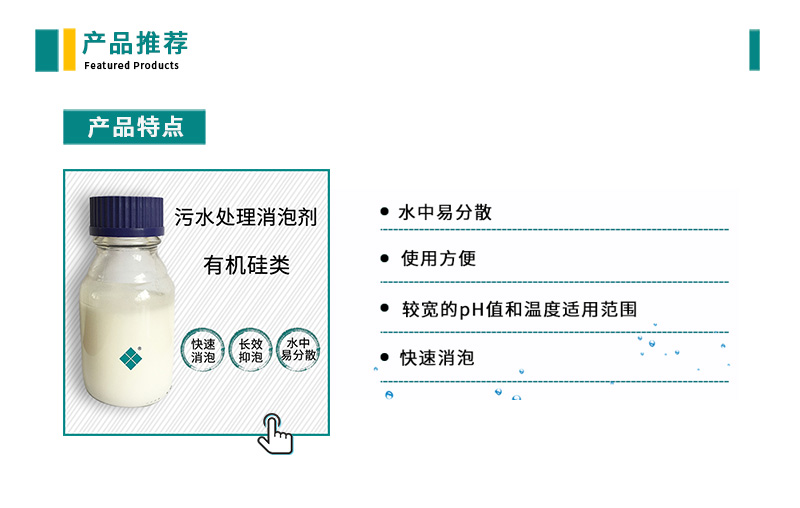 产品推荐
Featured Products

产品特点

污水处理消泡剂
有机硅类

快速消泡
长效抑泡
水中易分散

● 水中易分散
● 使用方便
● 较宽的pH值和温度适用范围
● 快速消泡